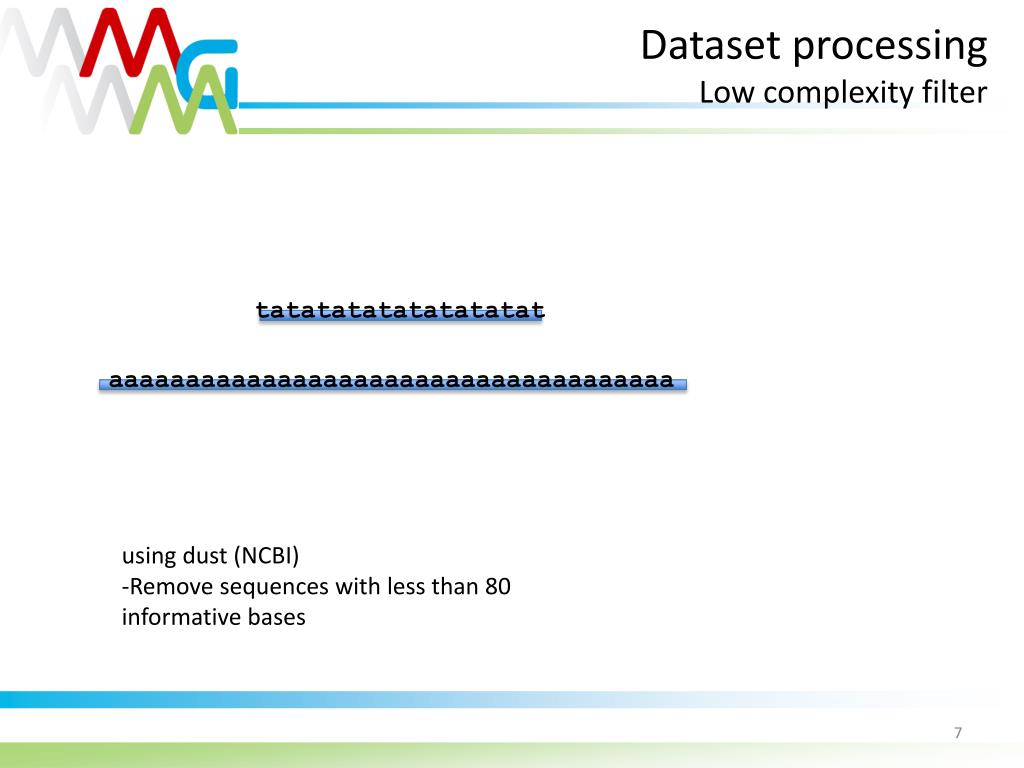 Dataset processing
Low complexity filter

tatatatatatatatatat

aaaaaaaaaaaaaaaaaaaaaaaaaaaaaaaaaaaaa

using dust (NCBI)
-Remove sequences with less than 80 informative bases

7